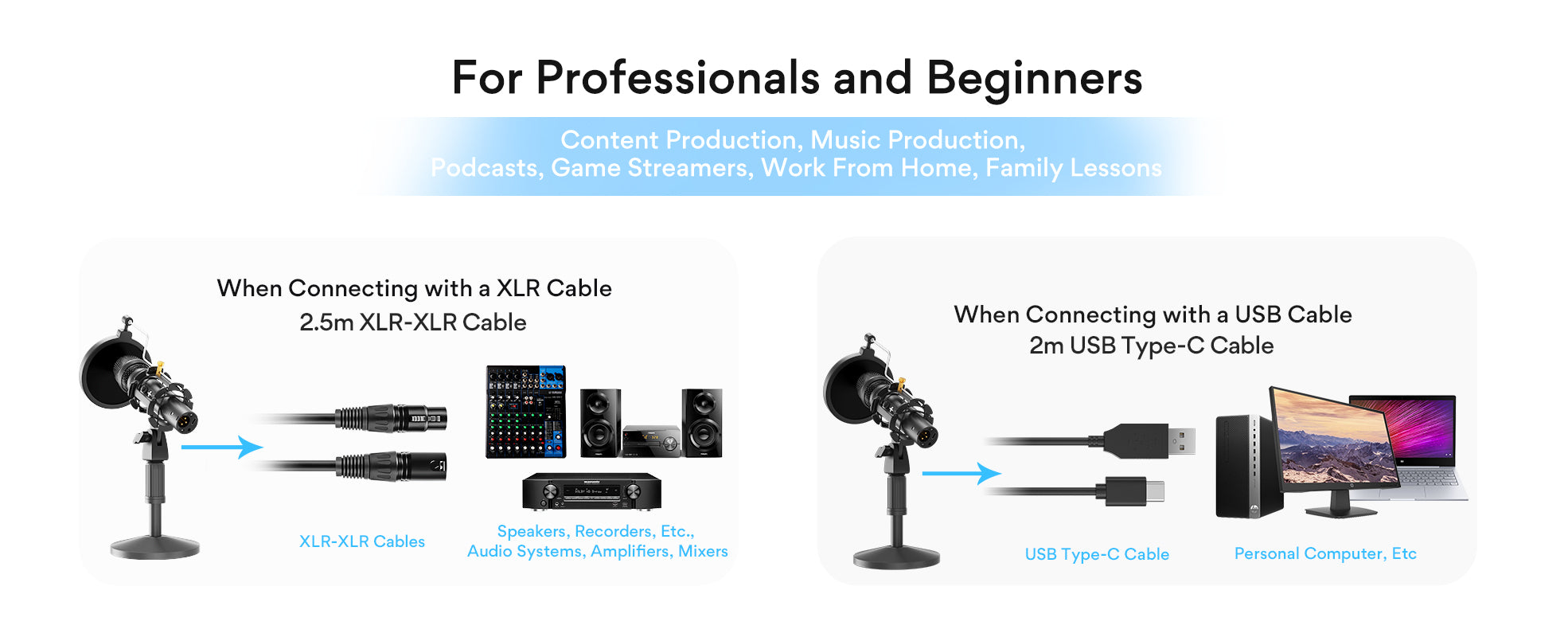 For Professionals and Beginners

Content Production, Music Production, Podcasts, Game Streamers, Work From Home, Family Lessons

When Connecting with a XLR Cable
2.5m XLR-XLR Cable

XLR-XLR Cables

Speakers, Recorders, Etc., Audio Systems, Amplifiers, Mixers

When Connecting with a USB Cable
2m USB Type-C Cable

USB Type-C Cable

Personal Computer, Etc